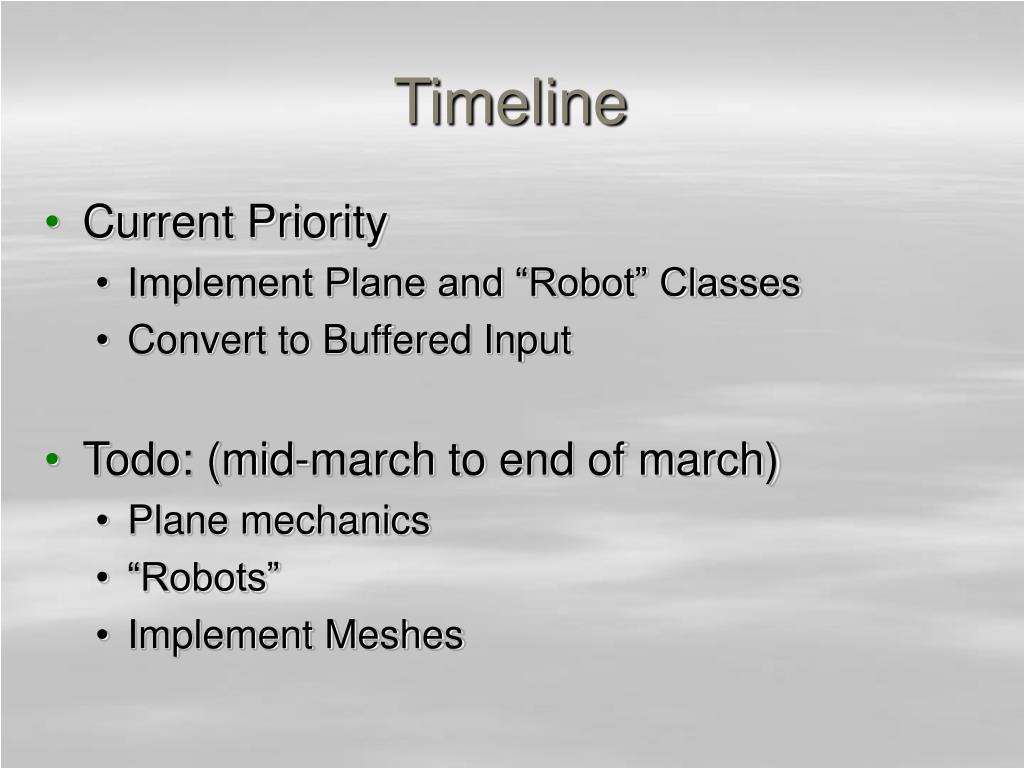 Timeline

• Current Priority
  • Implement Plane and “Robot” Classes
  • Convert to Buffered Input

• Todo: (mid-march to end of march)
  • Plane mechanics
  • “Robots”
  • Implement Meshes